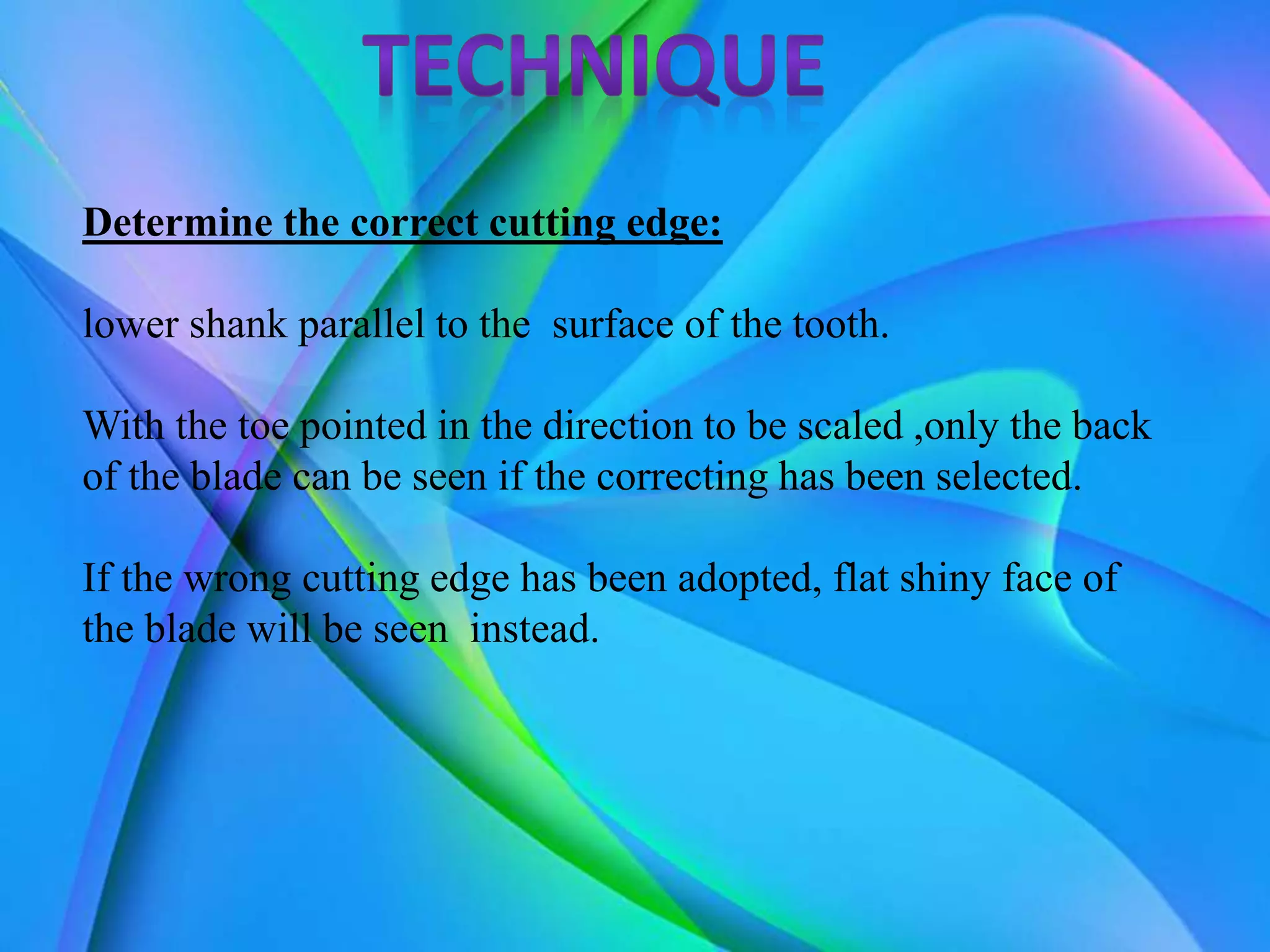 TECHNIQUE

Determine the correct cutting edge:

lower shank parallel to the surface of the tooth.

With the toe pointed in the direction to be scaled ,only the back of the blade can be seen if the correcting has been selected.

If the wrong cutting edge has been adopted, flat shiny face of the blade will be seen instead.